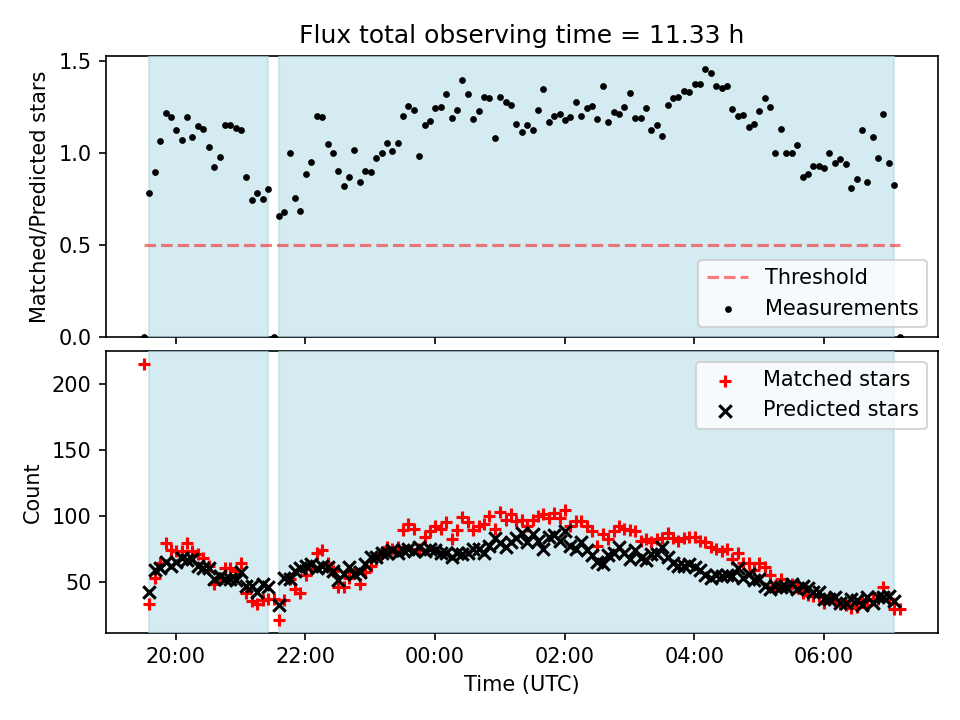 Flux total observing time = 11.33 h

Matched/Predicted stars

1.5
1.0
0.5
0.0

Threshold
Measurements

Count

200
150
100
50

Matched stars
Predicted stars

20:00
22:00
00:00
02:00
04:00
06:00

Time (UTC)